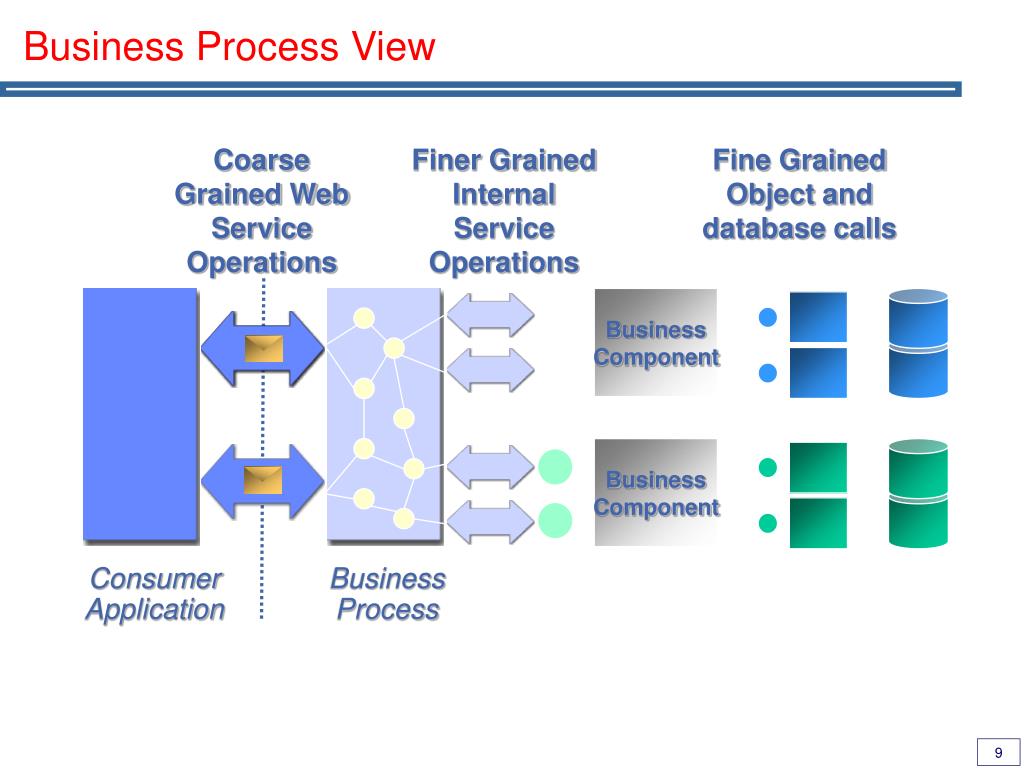 Business Process View

Coarse Grained Web Service Operations

Finer Grained Internal Service Operations

Fine Grained Object and database calls

Business Component

Business Component

Consumer Application

Business Process

9